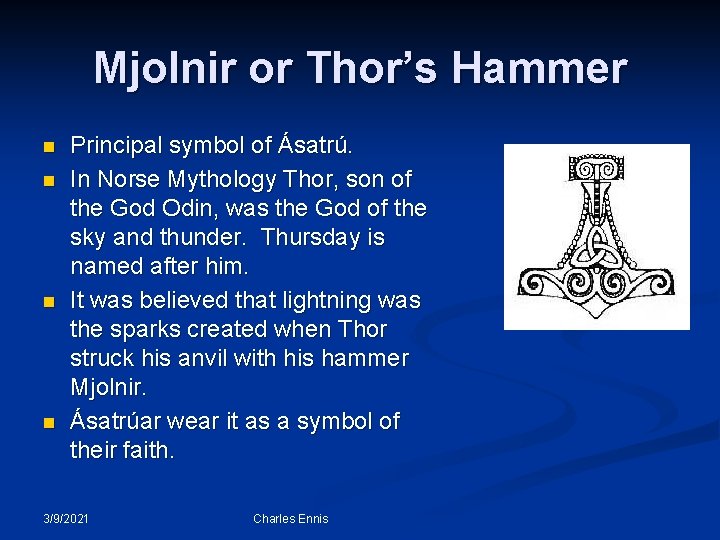 Mjolnir or Thor's Hammer

- Principal symbol of Ásatrú.
- In Norse Mythology Thor, son of the God Odin, was the God of the sky and thunder. Thursday is named after him.
- It was believed that lightning was the sparks created when Thor struck his anvil with his hammer Mjolnir.
- Ásatrúar wear it as a symbol of their faith.

3/9/2021

Charles Ennis